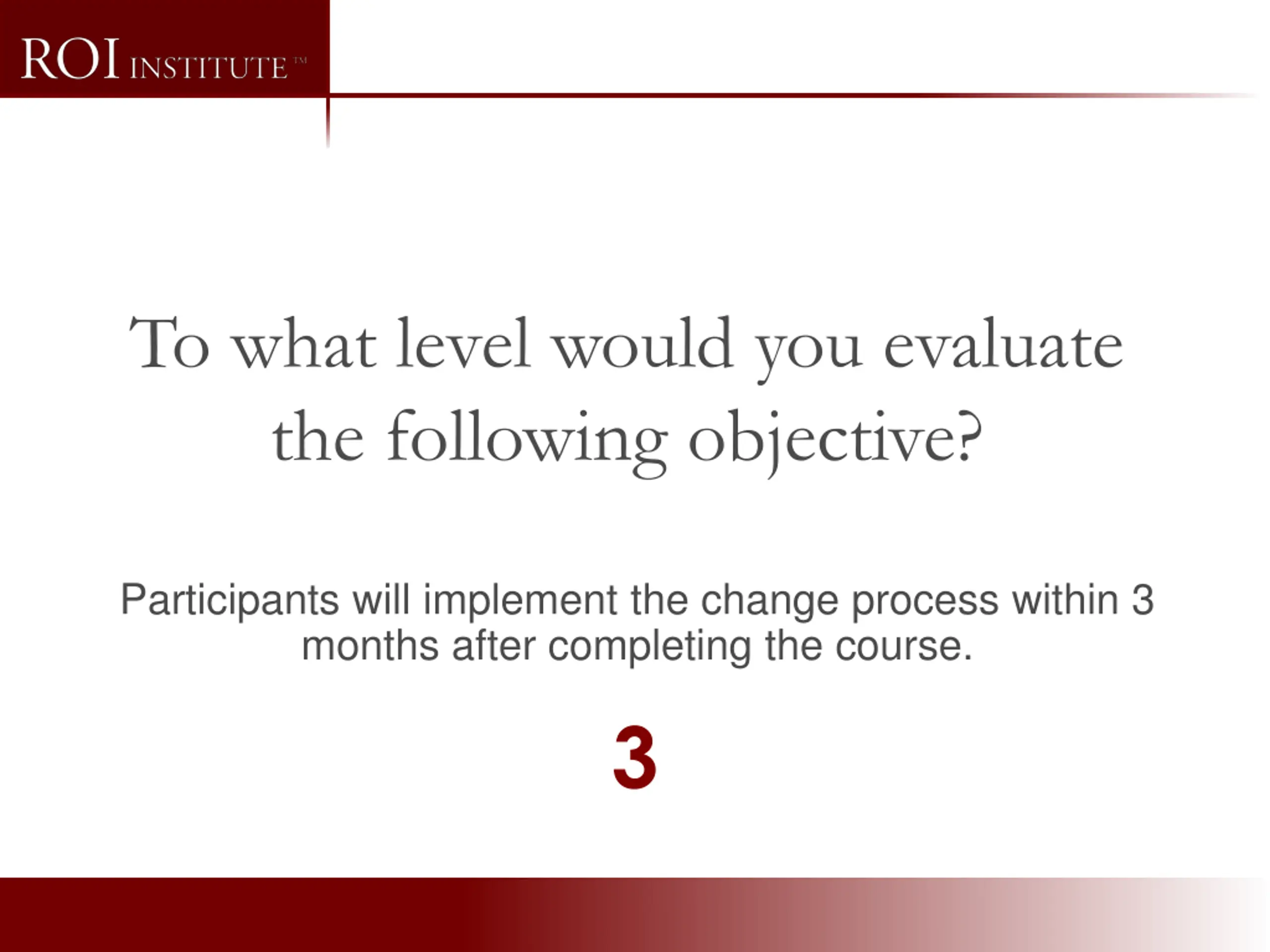 ROI INSTITUTE™

To what level would you evaluate the following objective?

Participants will implement the change process within 3 months after completing the course.

3